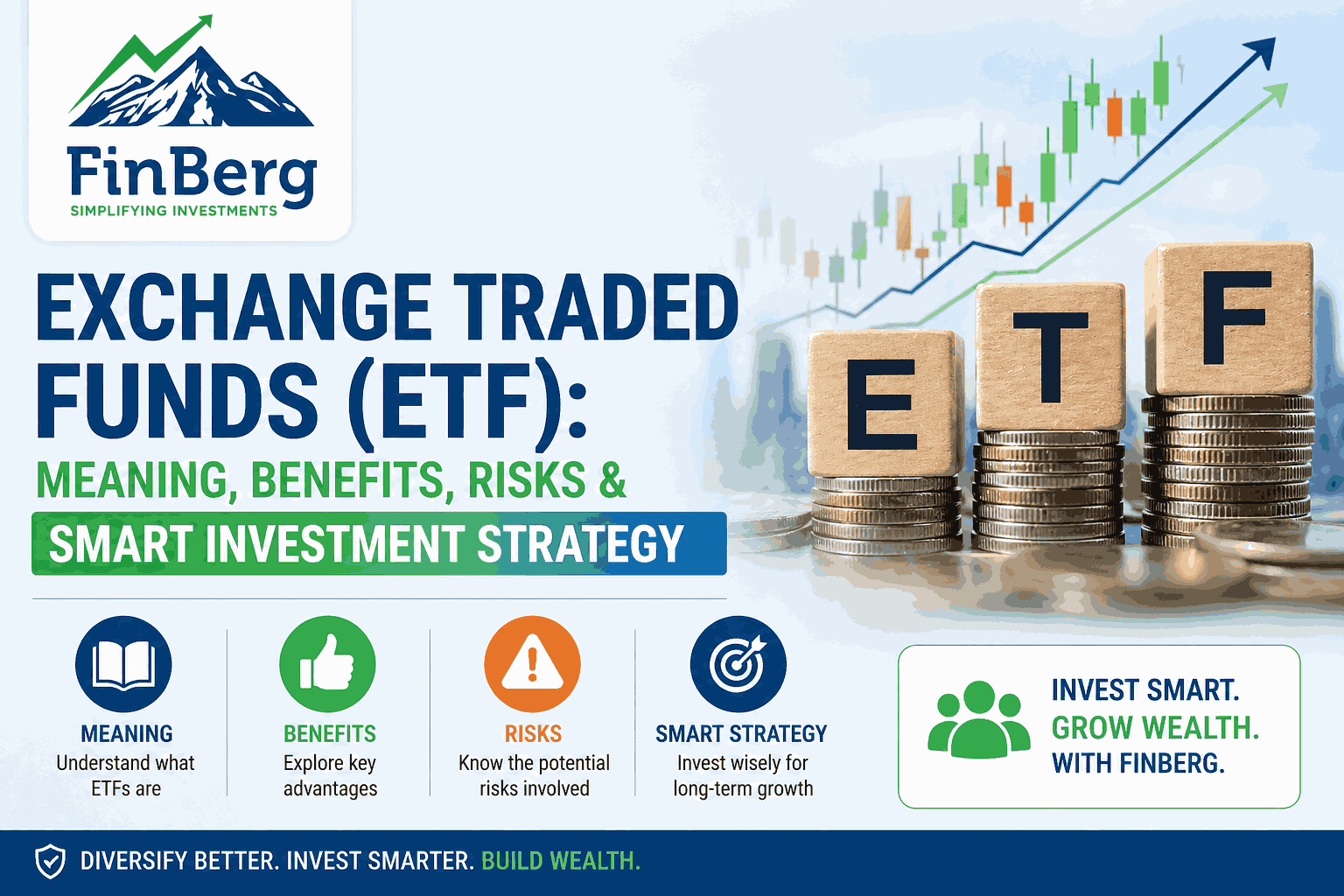 FinBerg
SIMPLIFYING INVESTMENTS

EXCHANGE TRADED FUNDS (ETF):
MEANING, BENEFITS, RISKS &
SMART INVESTMENT STRATEGY

E T F

MEANING
Understand what ETFs are

BENEFITS
Explore key advantages

RISKS
Know the potential risks involved

SMART STRATEGY
Invest wisely for long-term growth

INVEST SMART.
GROW WEALTH.
WITH FINBERG.

DIVERSIFY BETTER. INVEST SMARTER. BUILD WEALTH.